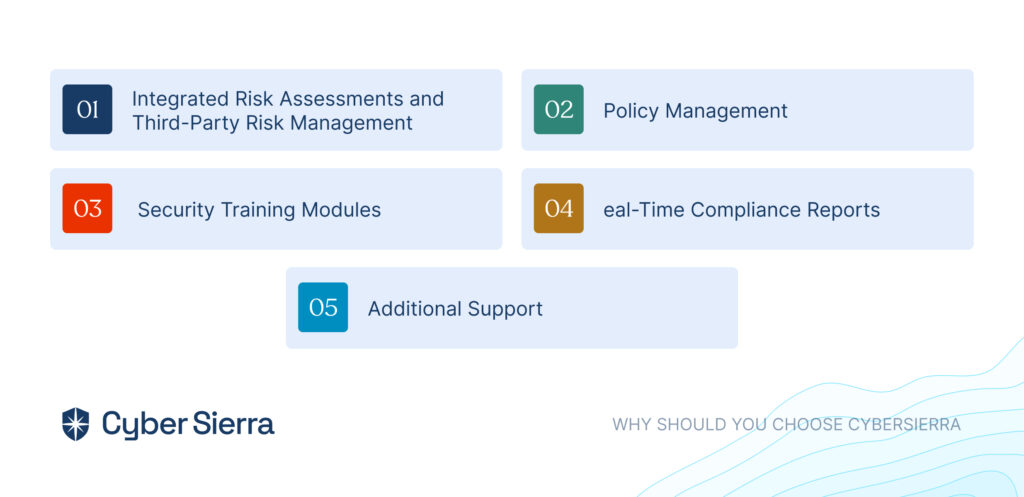 01 Integrated Risk Assessments and Third-Party Risk Management

02 Policy Management

03 Security Training Modules

04 eal-Time Compliance Reports

05 Additional Support

Cyber Sierra

WHY SHOULD YOU CHOOSE CYBERSIERRA